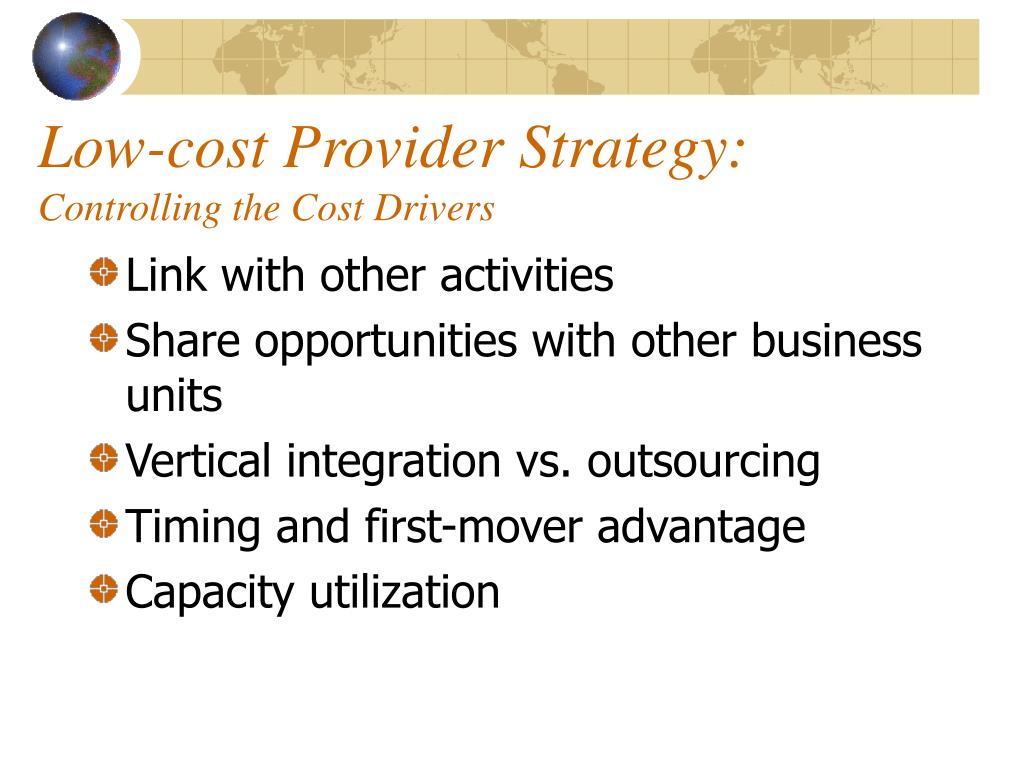 Low-cost Provider Strategy:
Controlling the Cost Drivers

Link with other activities

Share opportunities with other business units

Vertical integration vs. outsourcing

Timing and first-mover advantage

Capacity utilization